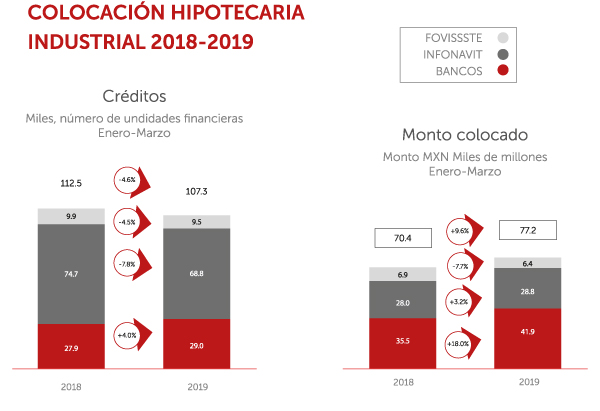 COLOCACIÓN HIPOTECARIA INDUSTRIAL 2018-2019

FOVISSSTE
INFONAVIT
BANCOS

Créditos
Miles, número de undidades financieras
Enero-Marzo

112.5
-4.6%
107.3
9.9
-4.5%
9.5
74.7
-7.8%
68.8
27.9
+4.0%
29.0
2018
2019

Monto colocado
Monto MXN Miles de millones
Enero-Marzo

70.4
+9.6%
77.2
6.9
-7.7%
6.4
28.0
+3.2%
28.8
35.5
+18.0%
41.9
2018
2019